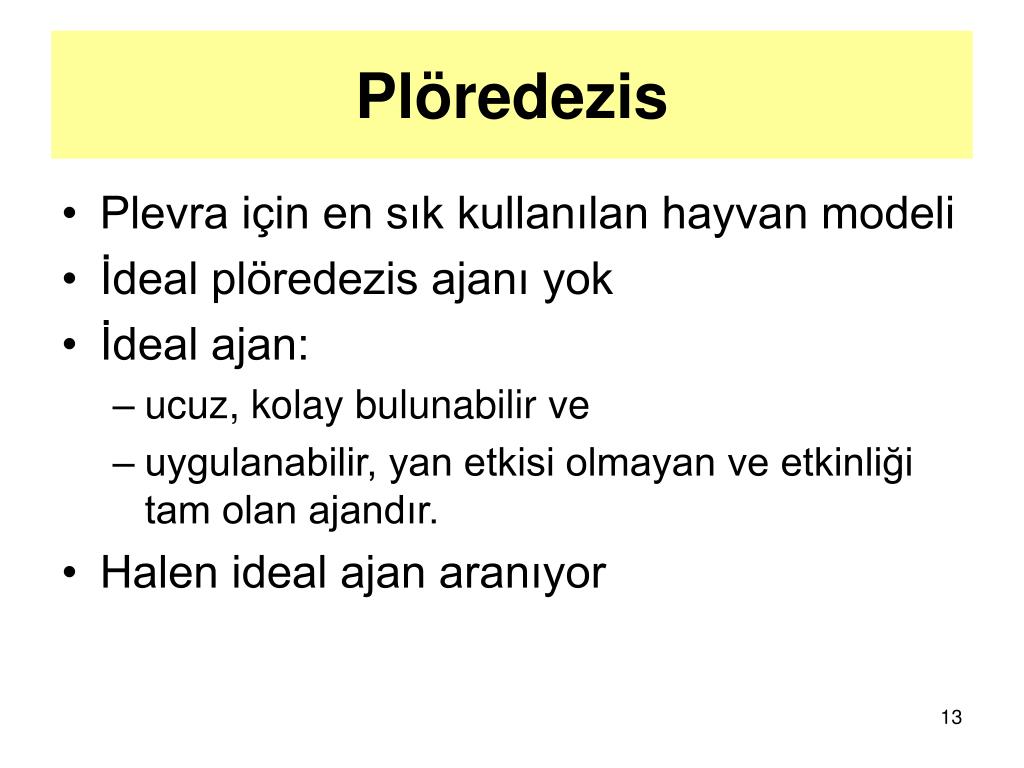 Plöredezis

• Plevra için en sık kullanılan hayvan modeli
• İdeal plöredezis ajanı yok
• İdeal ajan:
– ucuz, kolay bulunabilir ve
– uygulanabilir, yan etkisi olmayan ve etkinliği tam olan ajandır.
• Halen ideal ajan aranıyor

13